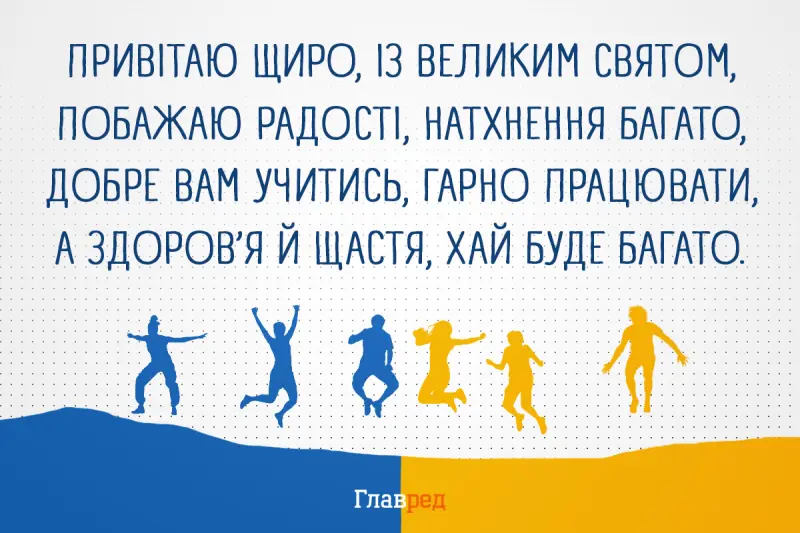 ПРИВІТАЮ ЩИРО, ІЗ ВЕЛИКИМ СВЯТОМ,
ПОБАЖАЮ РАДОСТІ, НАТХНЕННЯ БАГАТО,
ДОБРЕ ВАМ УЧИТИСЬ, ГАРНО ПРАЦЮВАТИ,
А ЗДОРОВ'Я Й ЩАСТЯ, ХАЙ БУДЕ БАГАТО.

Главред